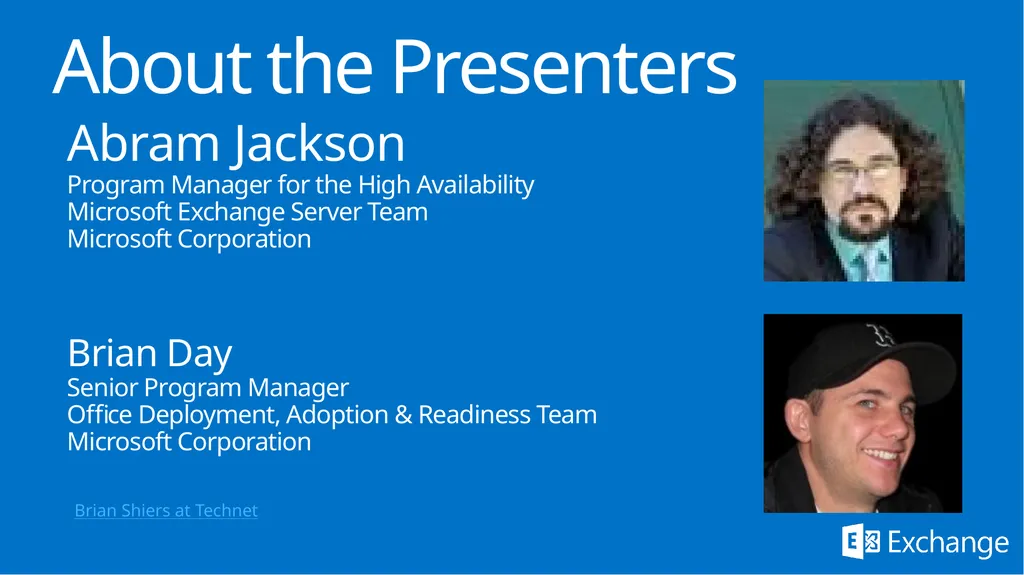 About the Presenters

Abram Jackson
Program Manager for the High Availability
Microsoft Exchange Server Team
Microsoft Corporation

Brian Day
Senior Program Manager
Office Deployment, Adoption & Readiness Team
Microsoft Corporation

Brian Shiers at Technet

Exchange